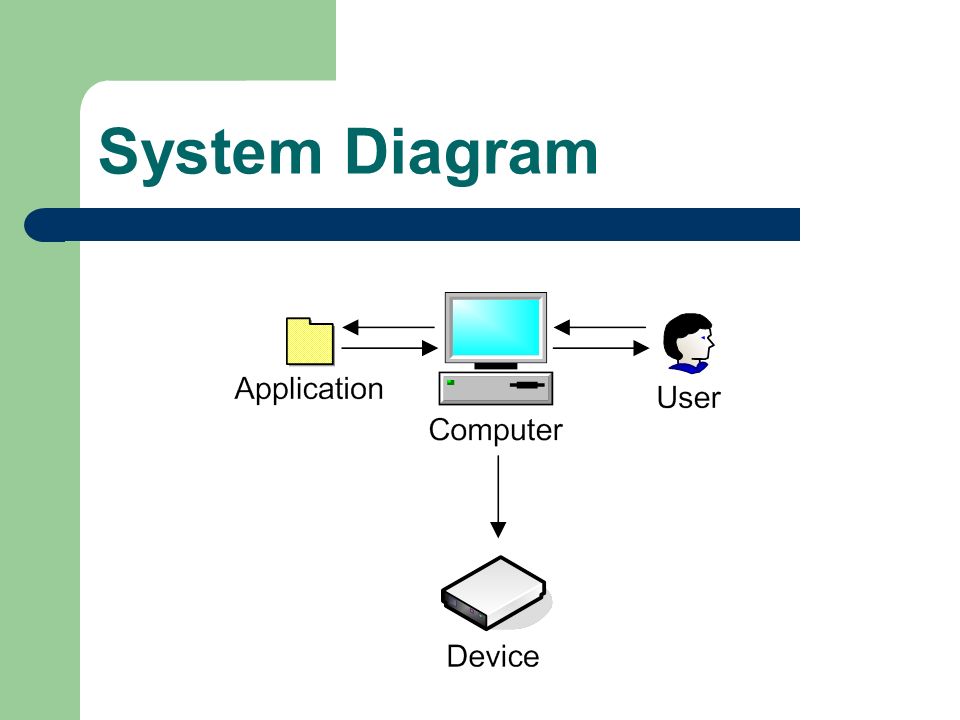 System Diagram

Application

Computer

User

Device